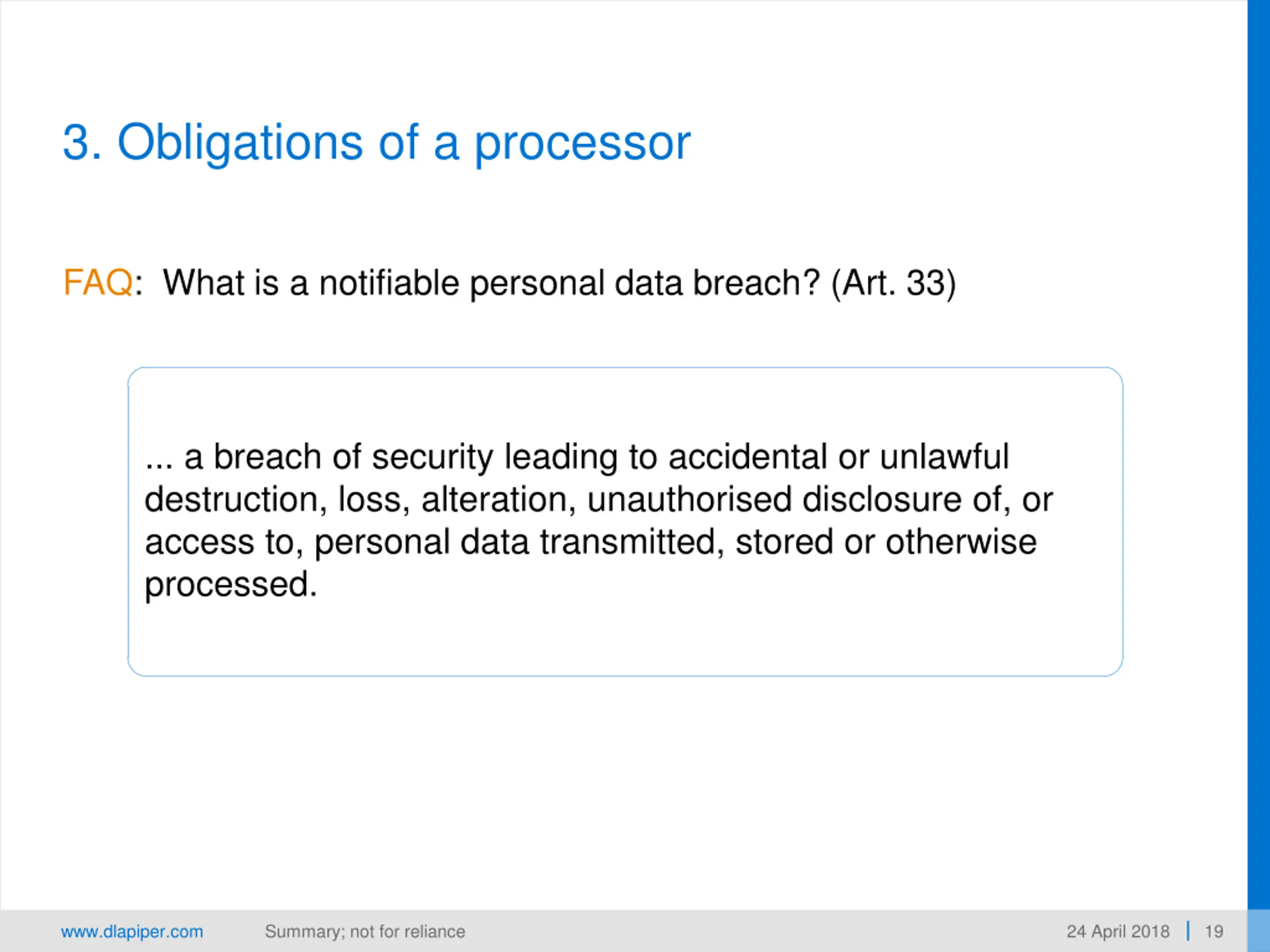 3. Obligations of a processor

FAQ: What is a notifiable personal data breach? (Art. 33)

... a breach of security leading to accidental or unlawful destruction, loss, alteration, unauthorised disclosure of, or access to, personal data transmitted, stored or otherwise processed.

www.dlapiper.com Summary; not for reliance 24 April 2018 | 19